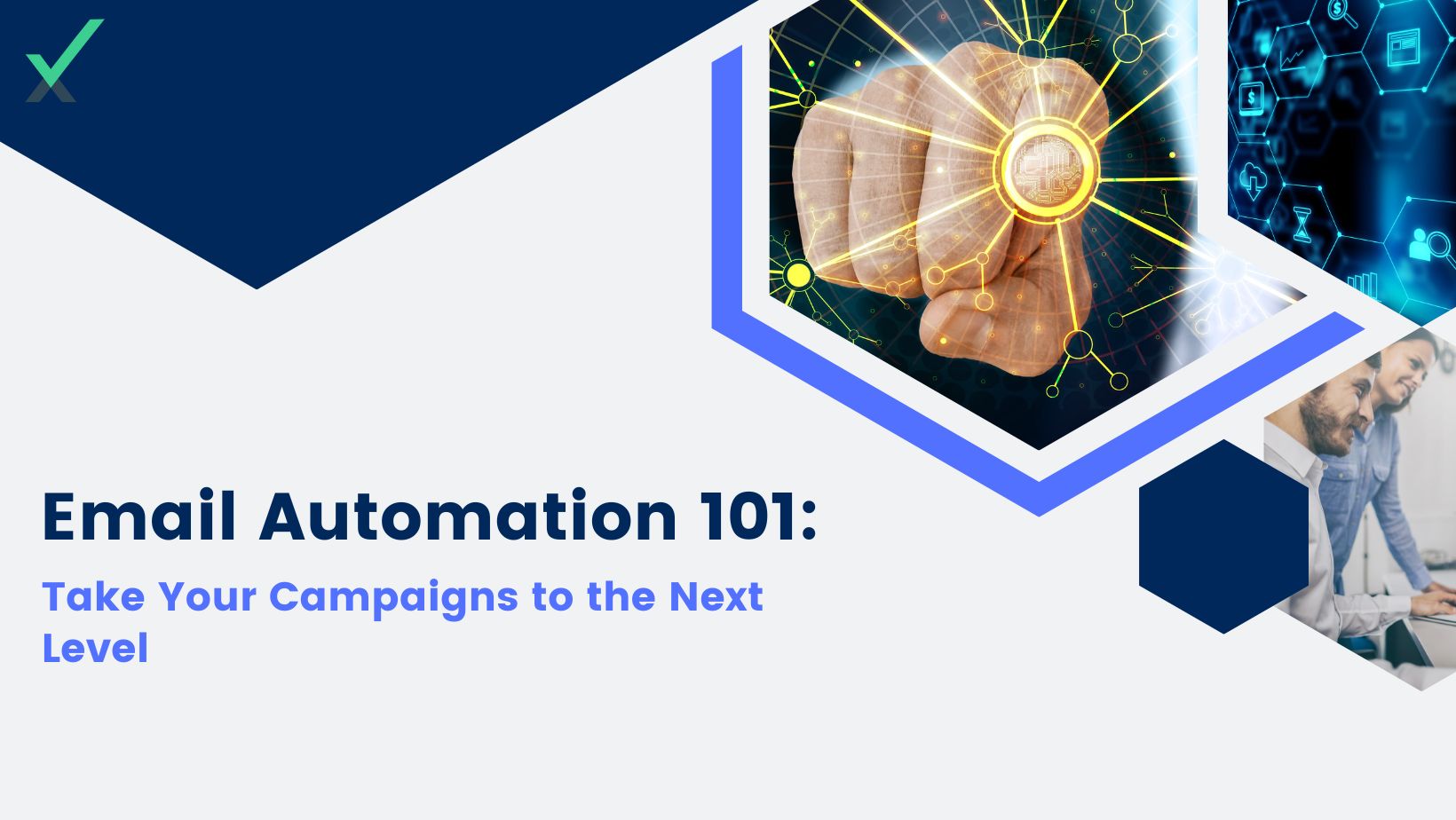 Email Automation 101:

Take Your Campaigns to the Next Level